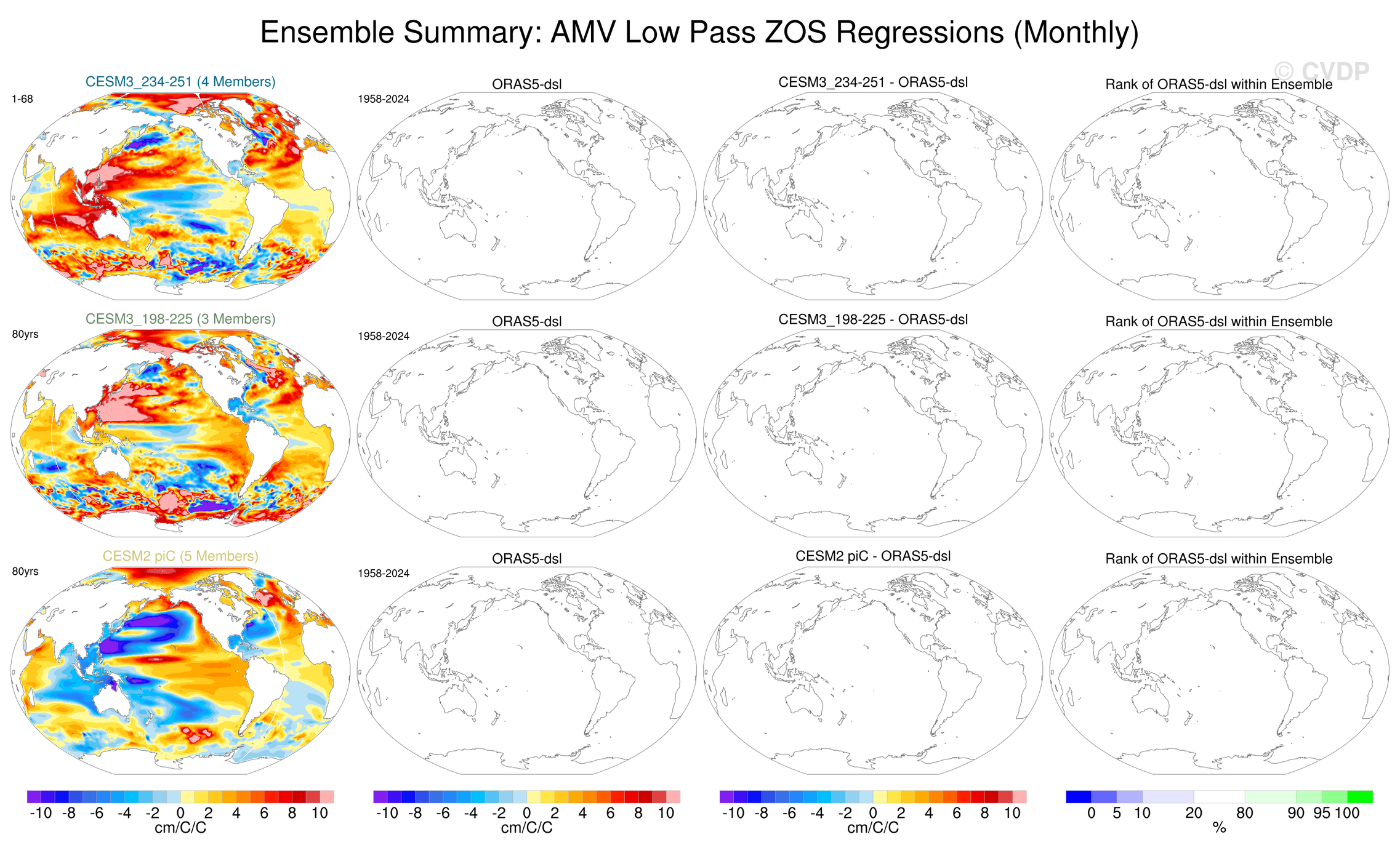 Ensemble Summary: AMV Low Pass ZOS Regressions (Monthly)

© CVDP

CESM3_234-251 (4 Members)
1-68

ORAS5-dsl
1958-2024

CESM3_234-251 - ORAS5-dsl

Rank of ORAS5-dsl within Ensemble

CESM3_198-225 (3 Members)
80yrs

ORAS5-dsl
1958-2024

CESM3_198-225 - ORAS5-dsl

Rank of ORAS5-dsl within Ensemble

CESM2 piC (5 Members)
80yrs

ORAS5-dsl
1958-2024

CESM2 piC - ORAS5-dsl

Rank of ORAS5-dsl within Ensemble

-10 -8 -6 -4 -2 0 2 4 6 8 10
cm/C/C

-10 -8 -6 -4 -2 0 2 4 6 8 10
cm/C/C

-10 -8 -6 -4 -2 0 2 4 6 8 10
cm/C/C

0 5 10 20 80 90 95 100
%